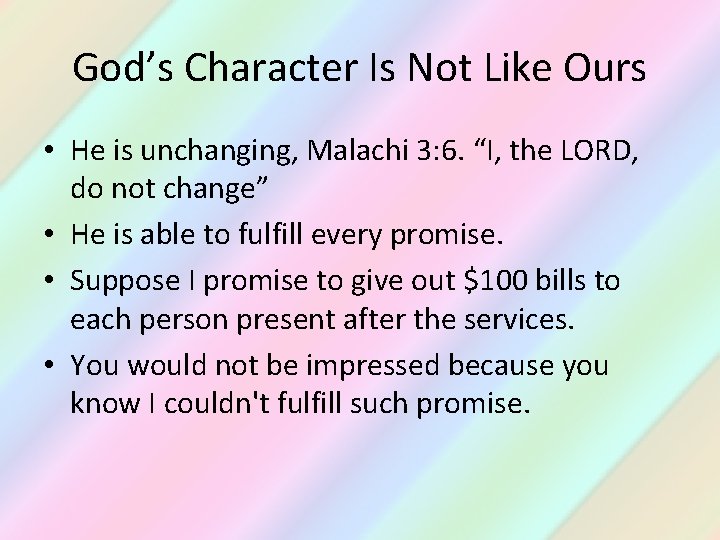 God’s Character Is Not Like Ours

• He is unchanging, Malachi 3:6. “I, the LORD, do not change”
• He is able to fulfill every promise.
• Suppose I promise to give out \$100 bills to each person present after the services.
• You would not be impressed because you know I couldn't fulfill such promise.